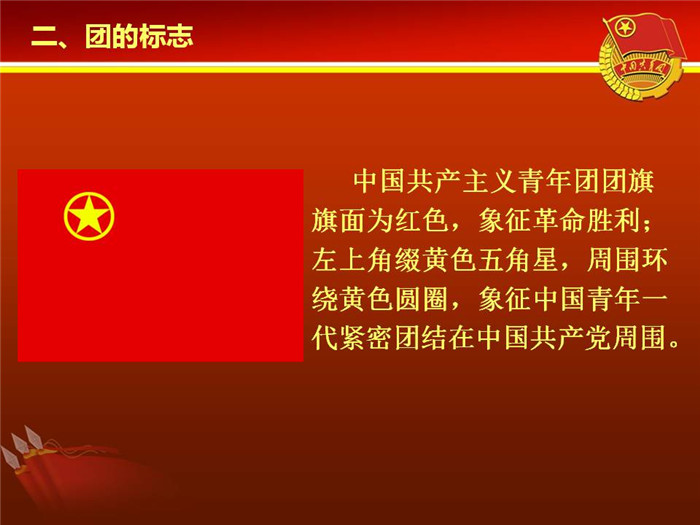 二、团的标志

中国共青团

中国共产主义青年团团旗旗面为红色，象征革命胜利；左上角缀黄色五角星，周围环绕黄色圆圈，象征中国青年一代紧密团结在中国共产党周围。